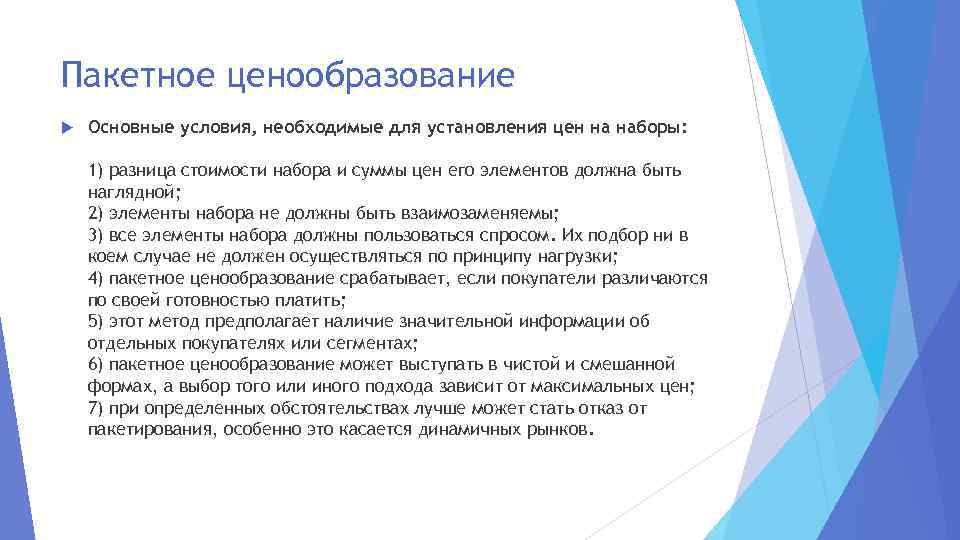 Пакетное ценообразование

Основные условия, необходимые для установления цен на наборы:

1) разница стоимости набора и суммы цен его элементов должна быть наглядной;
2) элементы набора не должны быть взаимозаменяемы;
3) все элементы набора должны пользоваться спросом. Их подбор ни в коем случае не должен осуществляться по принципу нагрузки;
4) пакетное ценообразование срабатывает, если покупатели различаются по своей готовностью платить;
5) этот метод предполагает наличие значительной информации об отдельных покупателях или сегментах;
6) пакетное ценообразование может выступать в чистой и смешанной формах, а выбор того или иного подхода зависит от максимальных цен;
7) при определенных обстоятельствах лучше может стать отказ от пакетирования, особенно это касается динамичных рынков.